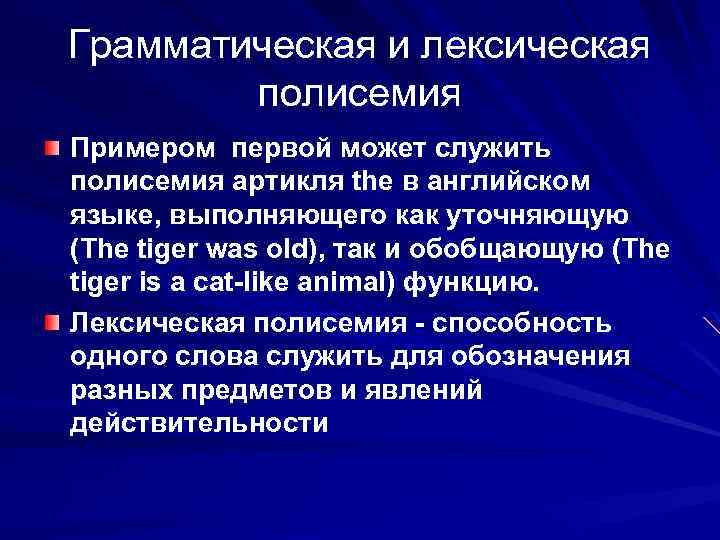 Грамматическая и лексическая полисемия

Примером первой может служить полисемия артикля the в английском языке, выполняющего как уточняющую (The tiger was old), так и обобщающую (The tiger is a cat-like animal) функцию.

Лексическая полисемия - способность одного слова служить для обозначения разных предметов и явлений действительности